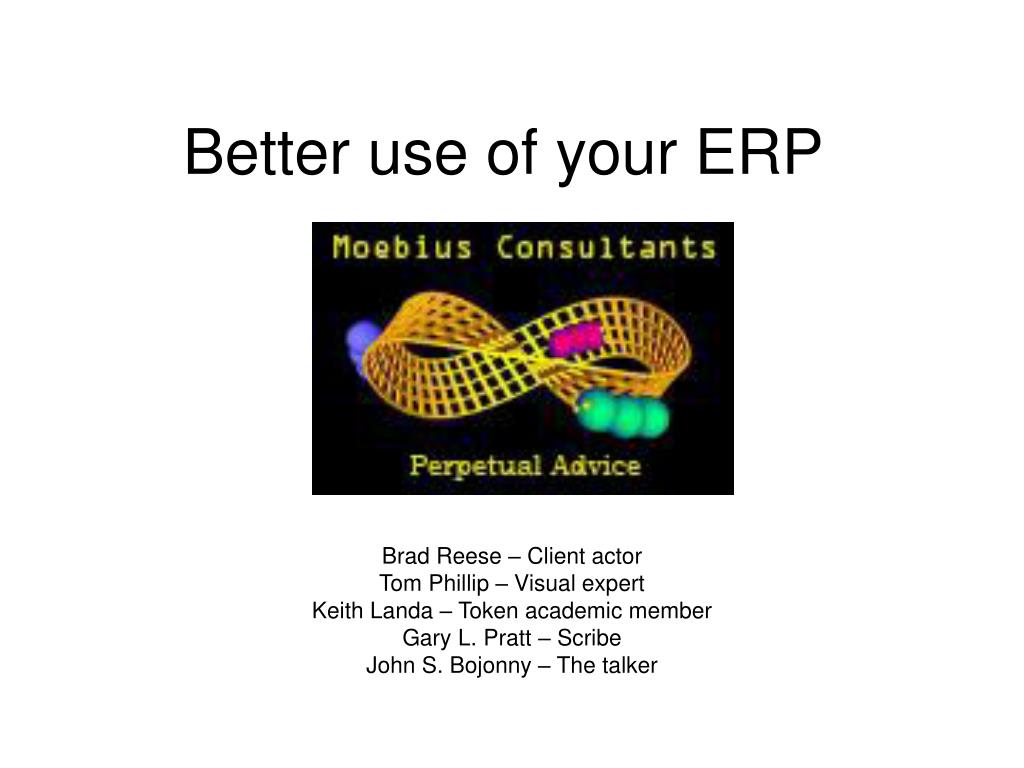 Better use of your ERP

Moebius Consultants

Perpetual Advice

Brad Reese – Client actor
Tom Phillip – Visual expert
Keith Landa – Token academic member
Gary L. Pratt – Scribe
John S. Bojonny – The talker